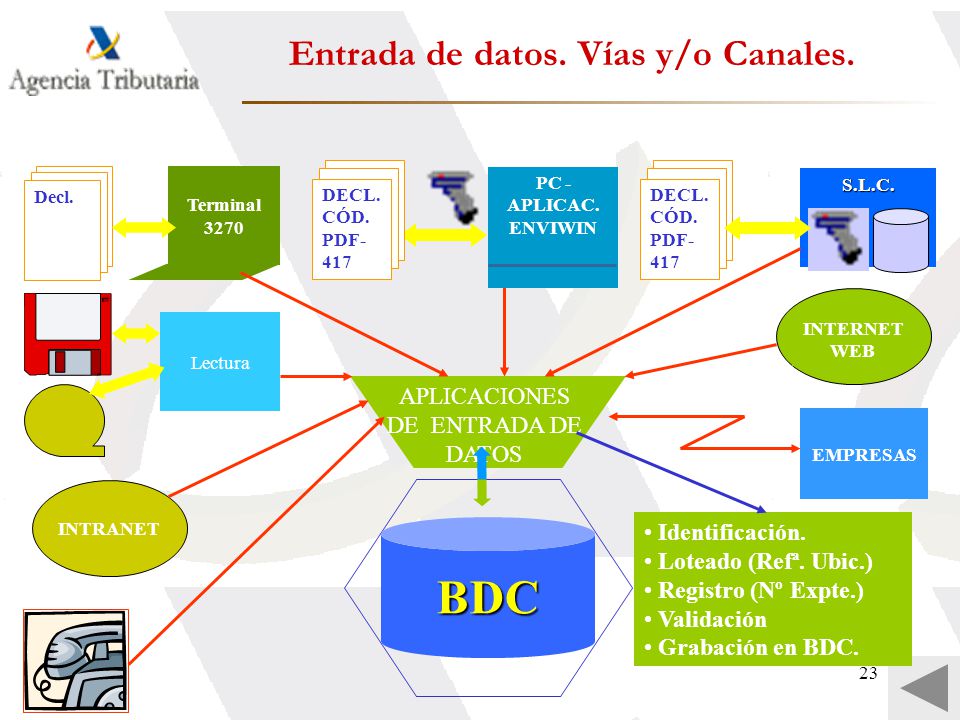 Agencia Tributaria

Entrada de datos. Vías y/o Canales.

Decl.

Terminal 3270

DECL. CÓD. PDF-417

PC - APLICAC. ENVIWIN

DECL. CÓD. PDF-417

S.L.C.

Lectura

INTERNET WEB

APLICACIONES DE ENTRADA DE DATOS

EMPRESAS

INTRANET

BDC

• Identificación.
• Loteado (Refª. Ubic.)
• Registro (Nº Expte.)
• Validación
• Grabación en BDC.

23